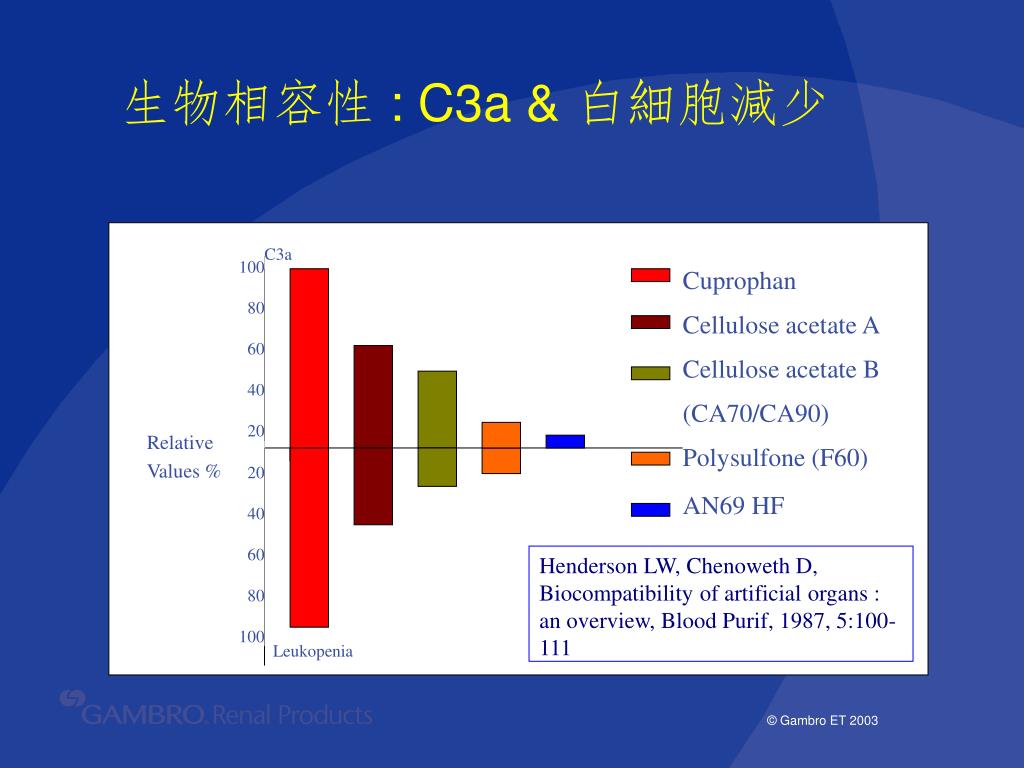 生物相容性 : C3a & 白細胞減少

C3a
100
80
60
40
20
20
40
60
80
100
Relative Values %
Leukopenia

Cuprophan
Cellulose acetate A
Cellulose acetate B (CA70/CA90)
Polysulfone (F60)
AN69 HF

Henderson LW, Chenoweth D, Biocompatibility of artificial organs : an overview, Blood Purif, 1987, 5:100-111

GAMBRO. Renal Products

© Gambro ET 2003